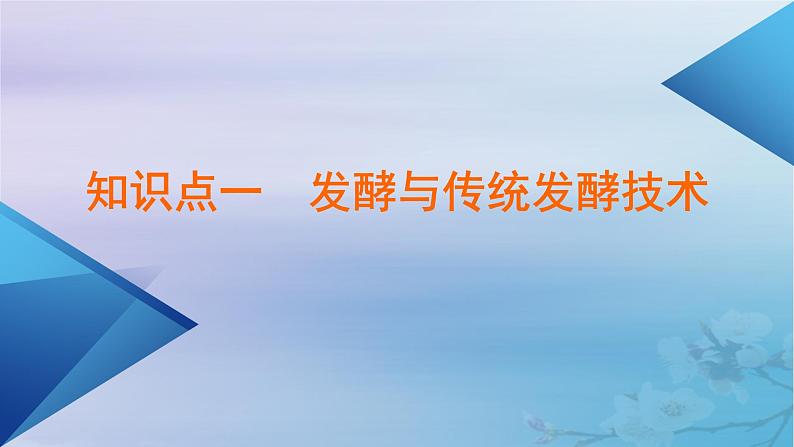 知识点一　发酵与传统发酵技术